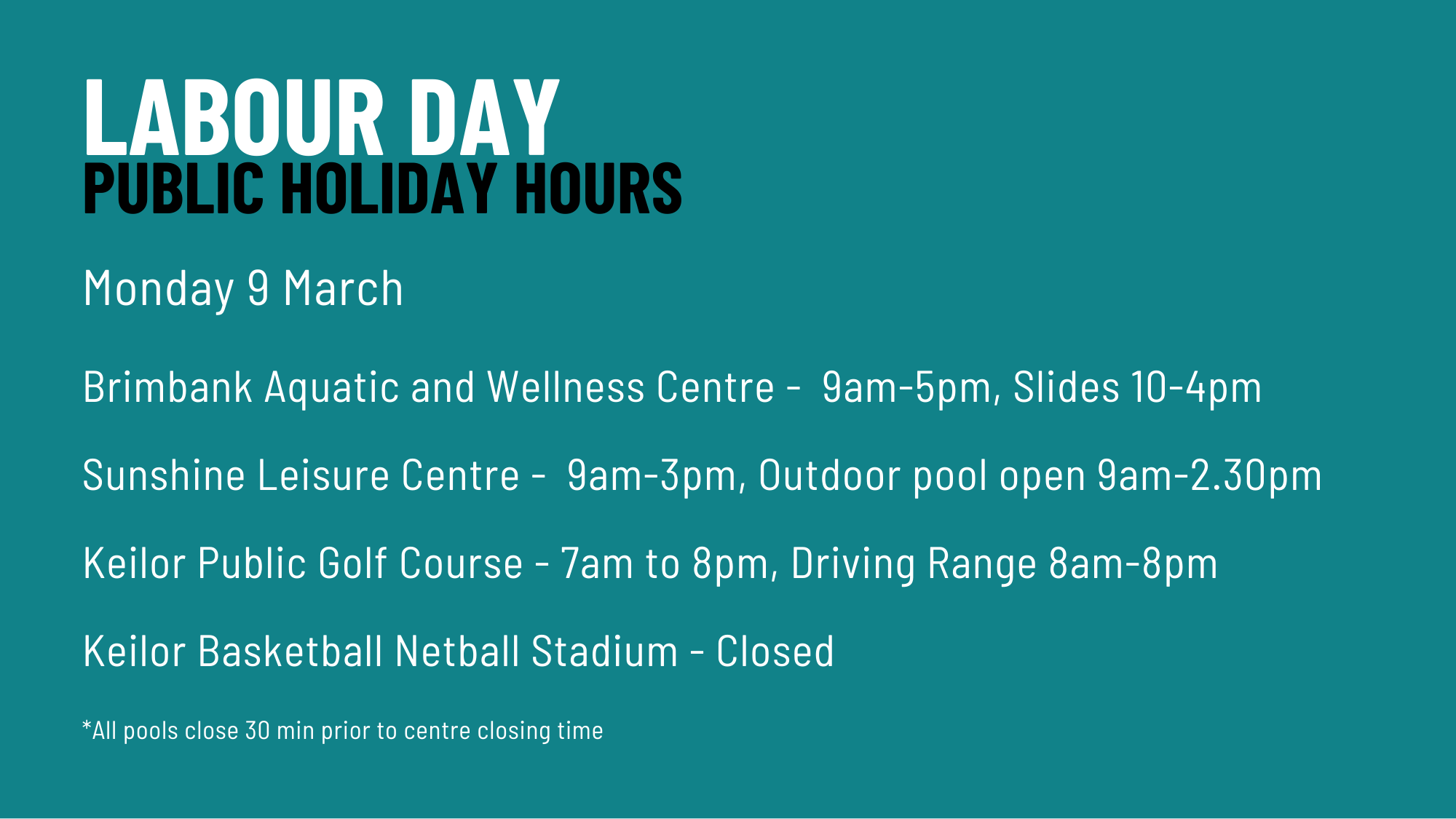 LABOUR DAY
PUBLIC HOLIDAY HOURS

Monday 9 March

Brimbank Aquatic and Wellness Centre - 9am-5pm, Slides 10-4pm

Sunshine Leisure Centre - 9am-3pm, Outdoor pool open 9am-2.30pm

Keilor Public Golf Course - 7am to 8pm, Driving Range 8am-8pm

Keilor Basketball Netball Stadium - Closed

*All pools close 30 min prior to centre closing time